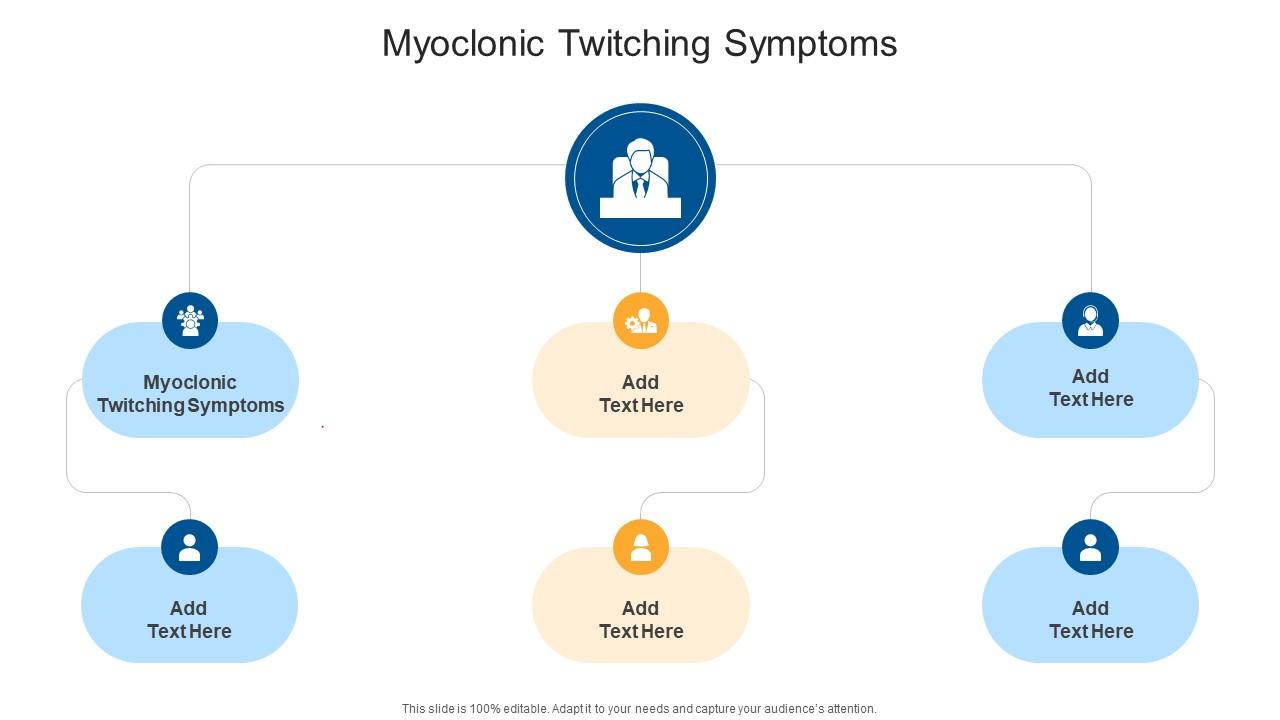 Myoclonic Twitching Symptoms

Myoclonic Twitching Symptoms

Add Text Here

Add Text Here

Add Text Here

Add Text Here

Add Text Here

This slide is 100% editable. Adapt it to your needs and capture your audience's attention.